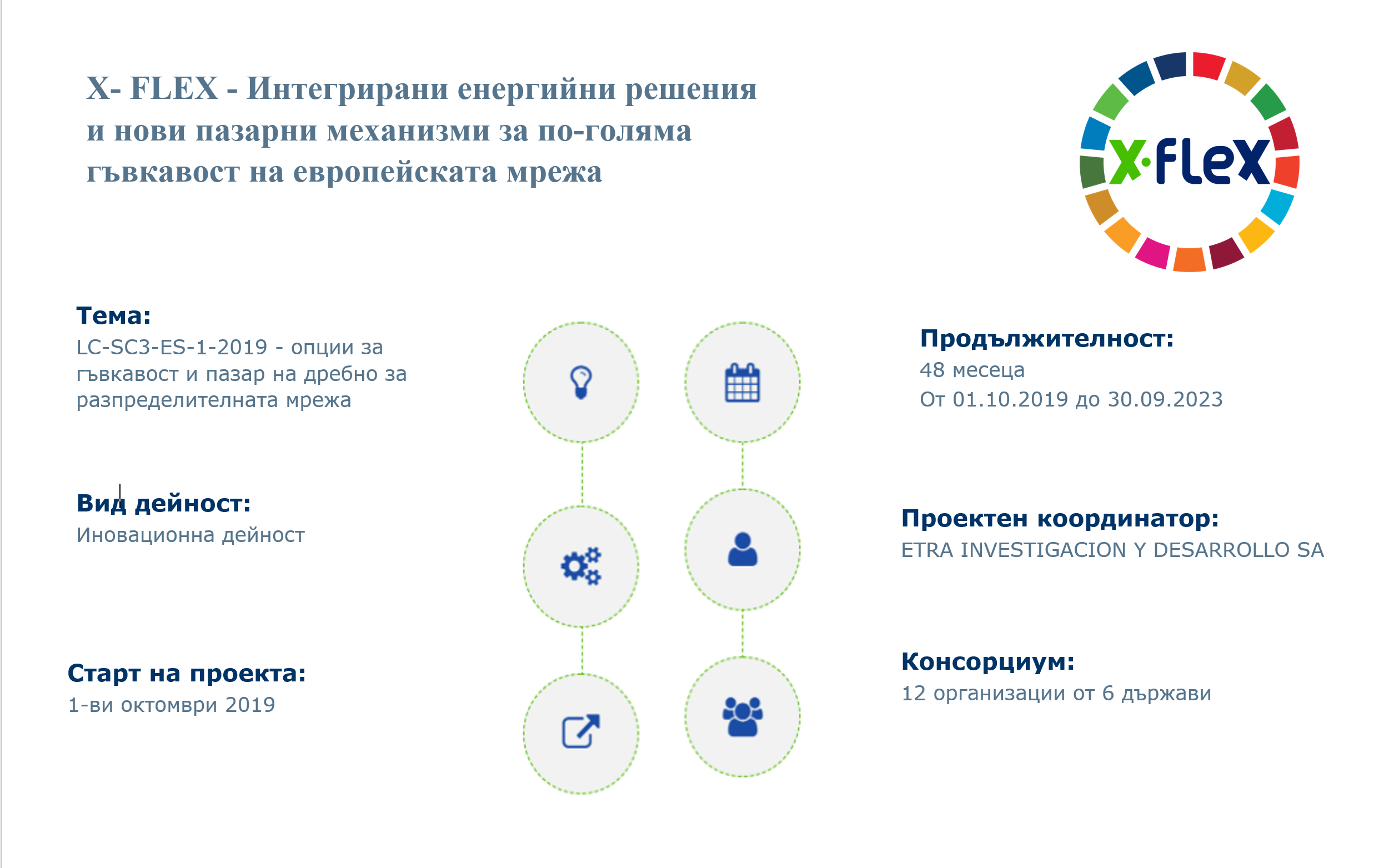 X- FLEX - Интегрирани енергийни решения и нови пазарни механизми за по-голяма гъвкавост на европейската мрежа

X·flex

Тема:
LC-SC3-ES-1-2019 - опции за гъвкавост и пазар на дребно за разпределителната мрежа

Вид дейност:
Иновационна дейност

Старт на проекта:
1-ви октомври 2019

Продължителност:
48 месеца
От 01.10.2019 до 30.09.2023

Проектен координатор:
ETRA INVESTIGACION Y DESARROLLO SA

Консорциум:
12 организации от 6 държави